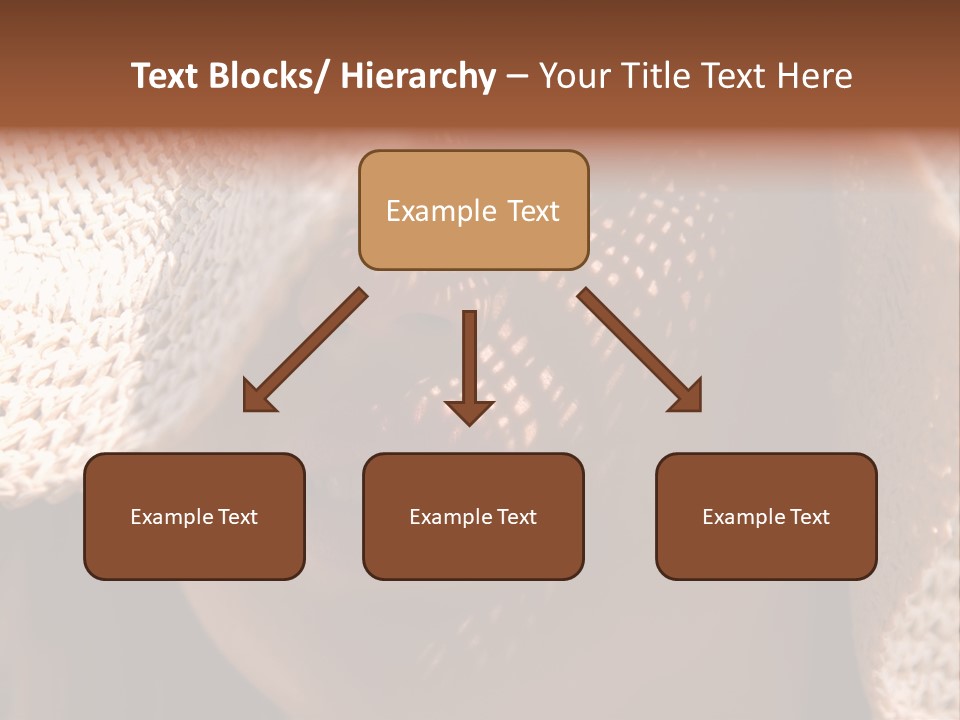 Text Blocks/ Hierarchy – Your Title Text Here

Example Text

Example Text

Example Text

Example Text